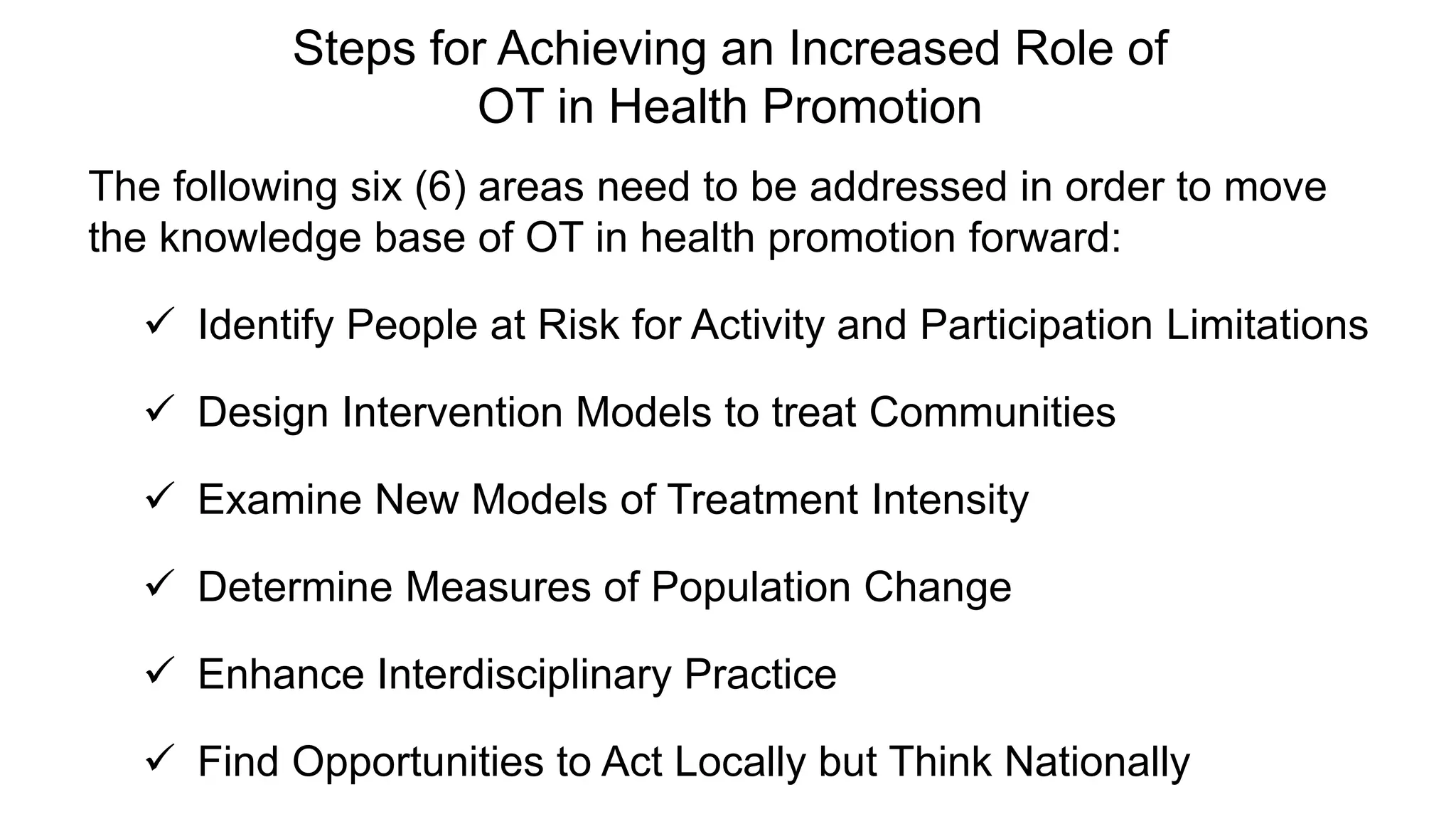 Steps for Achieving an Increased Role of OT in Health Promotion

The following six (6) areas need to be addressed in order to move the knowledge base of OT in health promotion forward:

✓ Identify People at Risk for Activity and Participation Limitations

✓ Design Intervention Models to treat Communities

✓ Examine New Models of Treatment Intensity

✓ Determine Measures of Population Change

✓ Enhance Interdisciplinary Practice

✓ Find Opportunities to Act Locally but Think Nationally